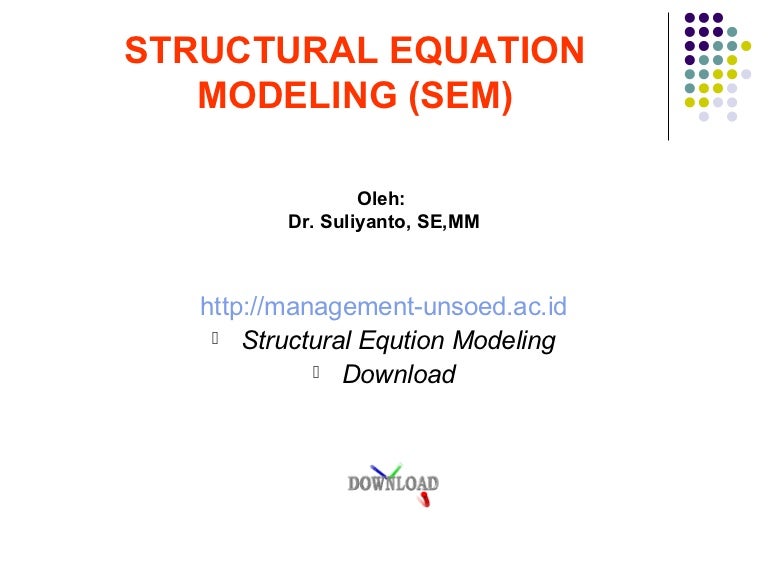 STRUCTURAL EQUATION MODELING (SEM)

Oleh:
Dr. Suliyanto, SE,MM

http://management-unsoed.ac.id
Structural Eqution Modeling
Download

DOWNLOAD